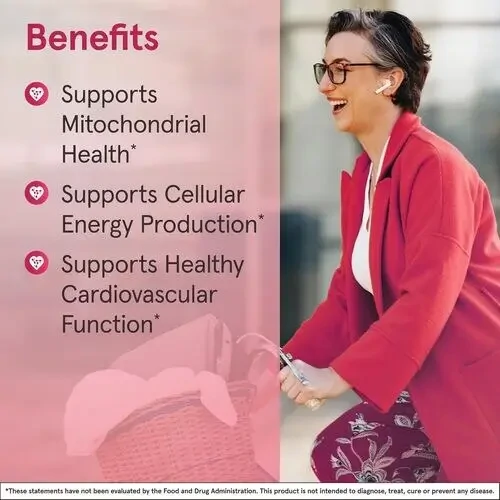 Benefits

Supports Mitochondrial Health*

Supports Cellular Energy Production*

Supports Healthy Cardiovascular Function*

*These statements have not been evaluated by the Food and Drug Administration. This product is not intended to diagnose, treat, cure or prevent any disease.